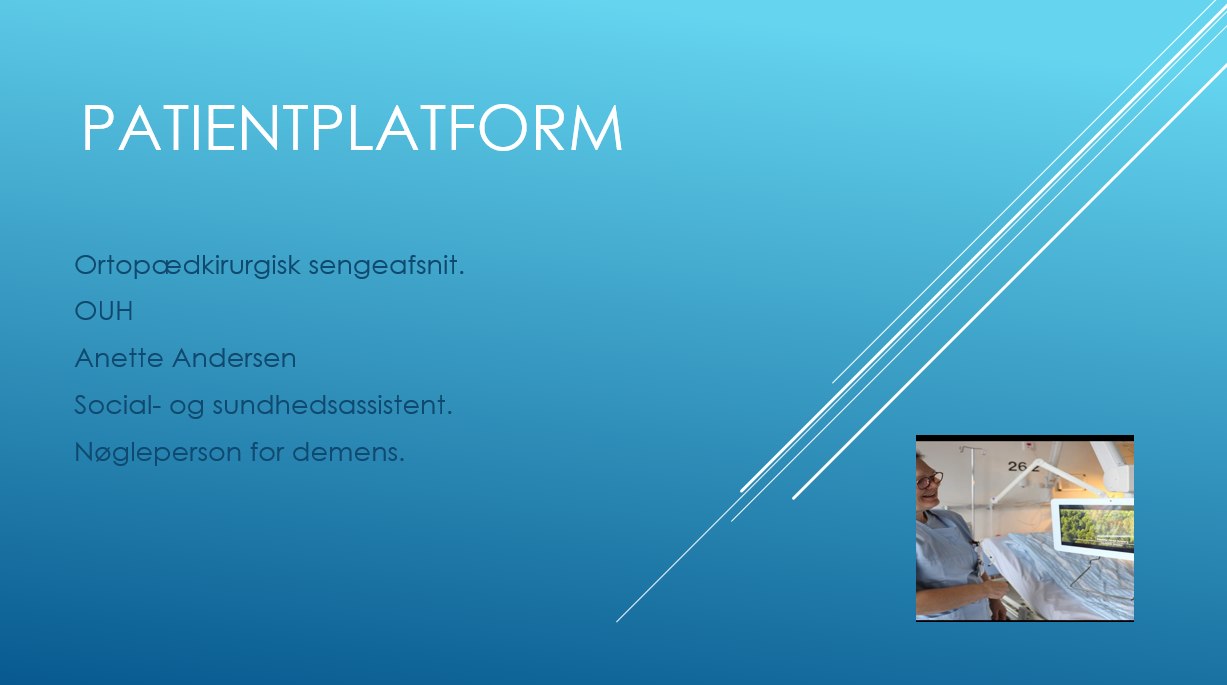 PATIENTPLATFORM

Ortopædkirurgisk sengeafsnit.

OUH

Anette Andersen

Social- og sundhedsassistent.

Nøgleperson for demens.

26 2